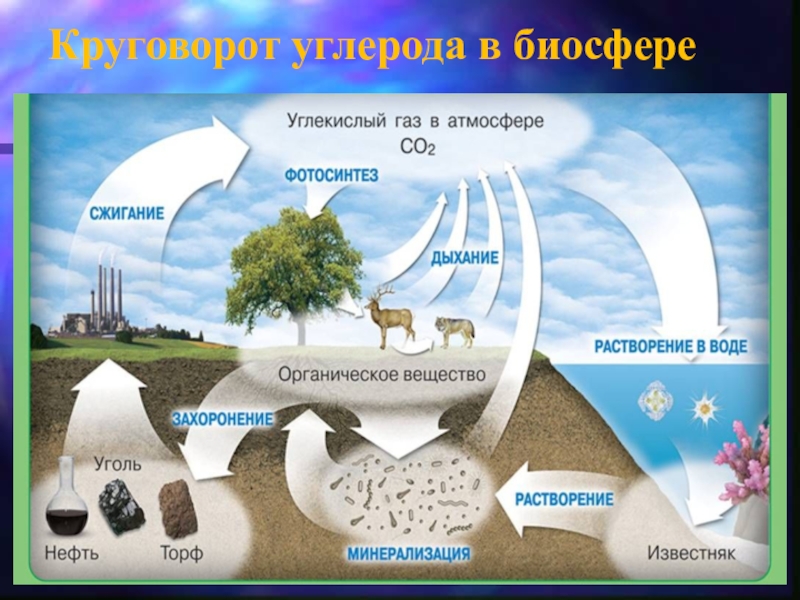 Круговорот углерода в биосфере

Углекислый газ в атмосфере
$CO_2$

ФОТОСИНТЕЗ

СЖИГАНИЕ

ДЫХАНИЕ

РАСТВОРЕНИЕ В ВОДЕ

Органическое вещество

ЗАХОРОНЕНИЕ

Уголь

Нефть

Торф

МИНЕРАЛИЗАЦИЯ

РАСТВОРЕНИЕ

Известняк